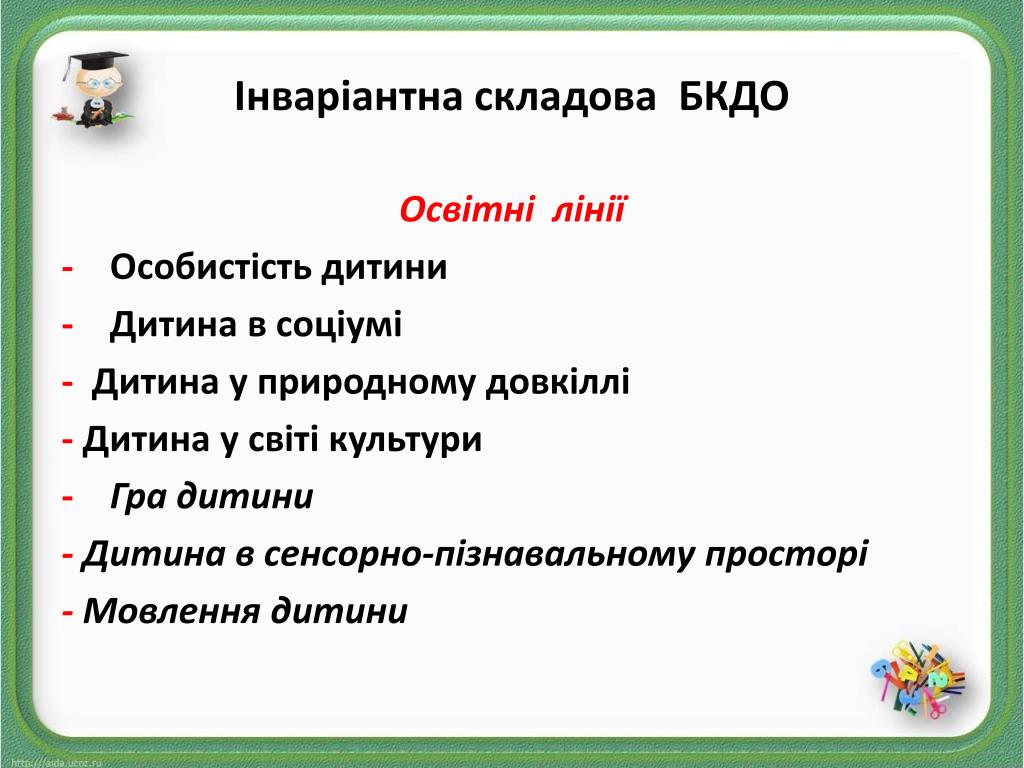 Інваріантна складова БКДО

Освітні лінії

- Особистість дитини
- Дитина в соціумі
- Дитина у природному довкіллі
- Дитина у світі культури
- Гра дитини
- Дитина в сенсорно-пізнавальному просторі
- Мовлення дитини

http://aida.ucoz.ru